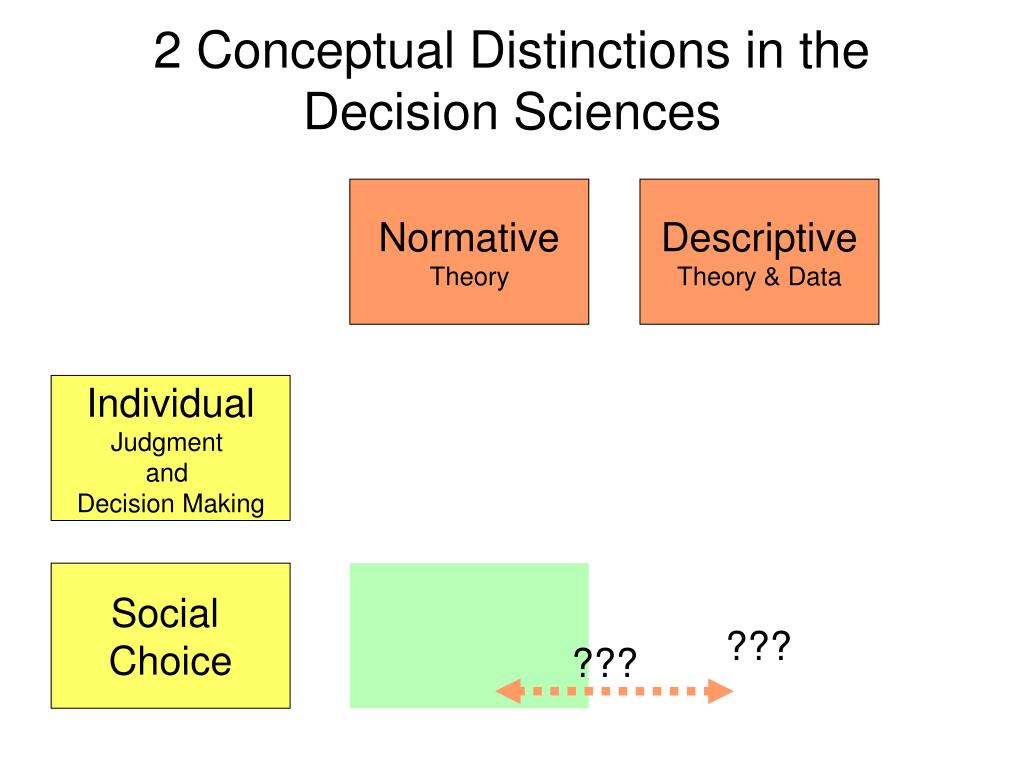 2 Conceptual Distinctions in the Decision Sciences

Normative
Theory

Descriptive
Theory & Data

Individual
Judgment
and
Decision Making

Social
Choice

???

???